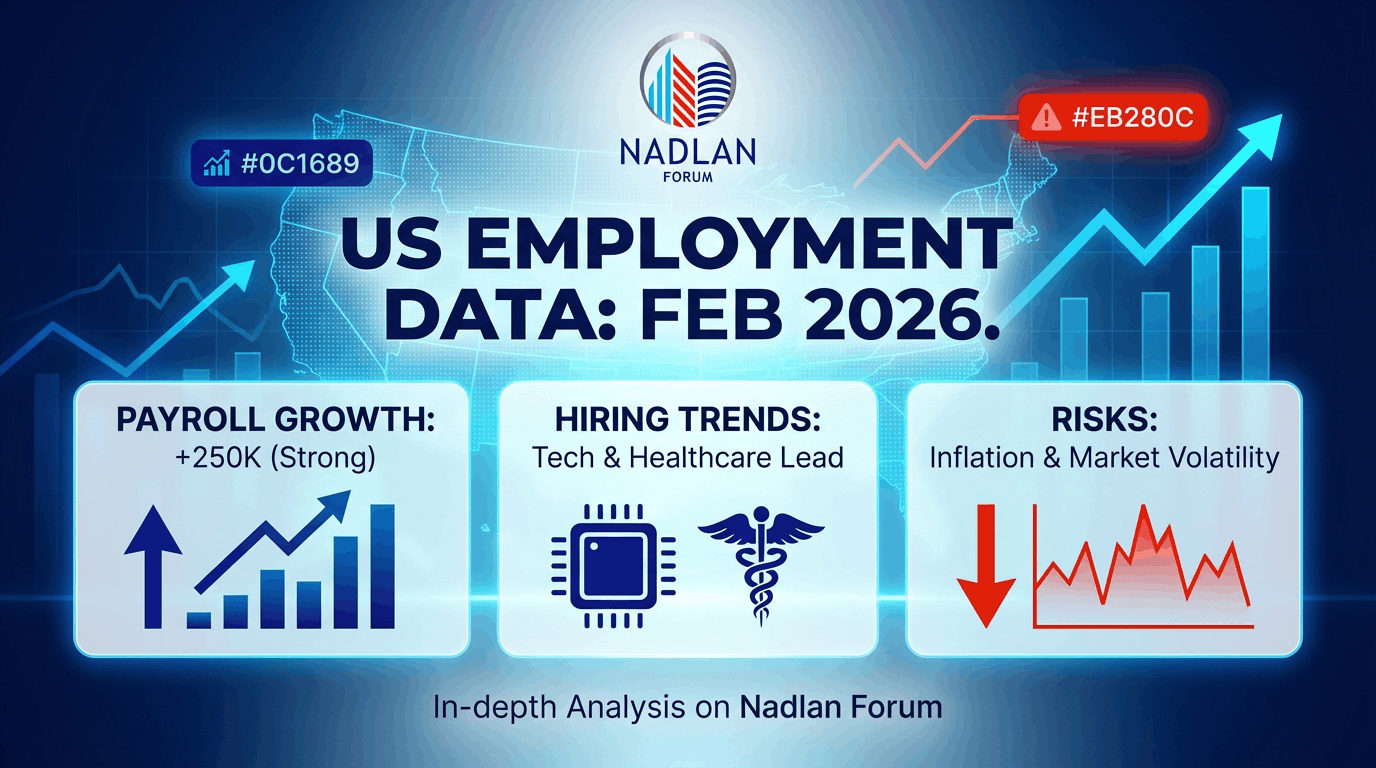 NADLAN
FORUM

#0C1689

#EB280C

US EMPLOYMENT DATA: FEB 2026.

PAYROLL GROWTH:
+250K (Strong)

HIRING TRENDS:
Tech & Healthcare Lead

RISKS:
Inflation & Market Volatility

In-depth Analysis on Nadlan Forum